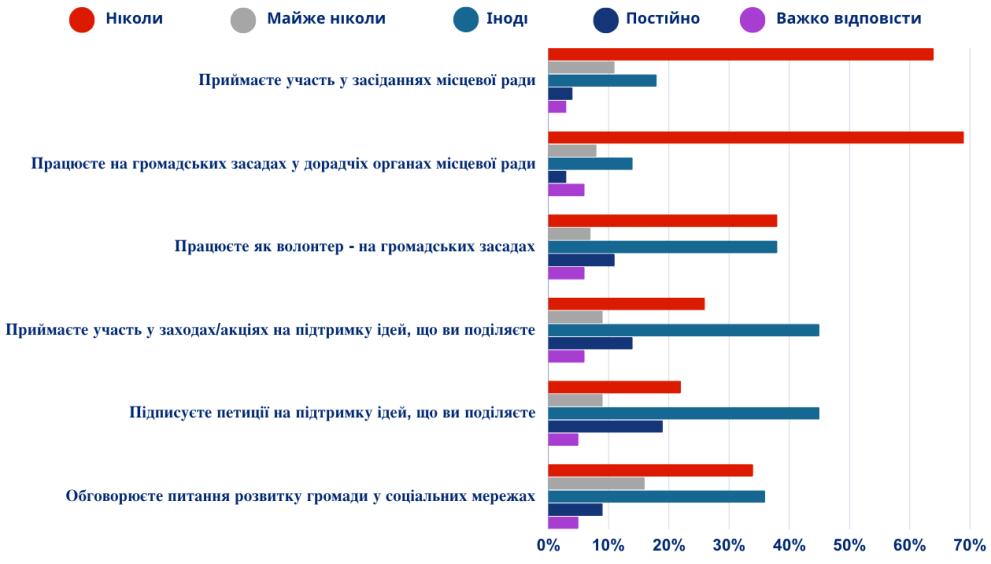 Ніколи Майже ніколи Іноді Постійно Важко відповісти

Приймаєте участь у засіданнях місцевої ради

Працюєте на громадських засадах у дорадчіх органах місцевої ради

Працюєте як волонтер - на громадських засадах

Приймаєте участь у заходах/акціях на підтримку ідей, що ви поділяєте

Підписуєте петиції на підтримку ідей, що ви поділяєте

Обговорюєте питання розвитку громади у соціальних мережах

0% 10% 20% 30% 40% 50% 60% 70%